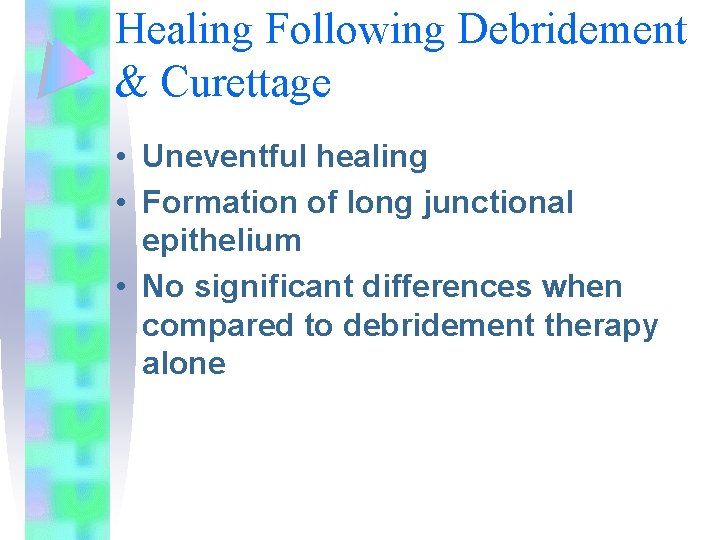 Healing Following Debridement & Curettage

• Uneventful healing
• Formation of long junctional epithelium
• No significant differences when compared to debridement therapy alone